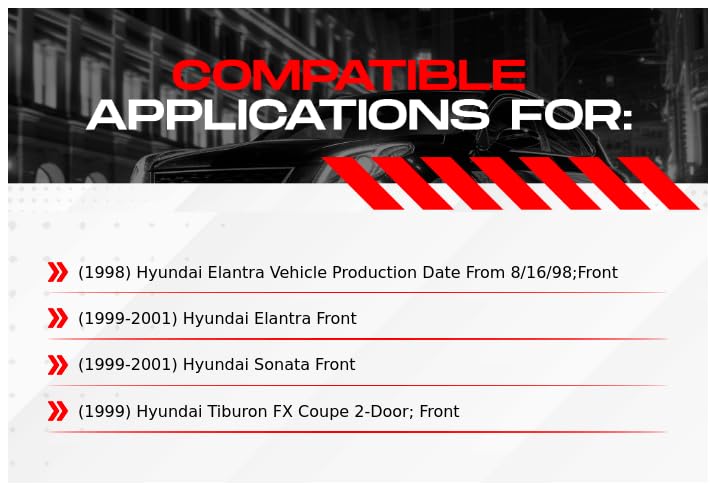 COMPATIBLE
APPLICATIONS FOR:

(1998) Hyundai Elantra Vehicle Production Date From 8/16/98;Front

(1999-2001) Hyundai Elantra Front

(1999-2001) Hyundai Sonata Front

(1999) Hyundai Tiburon FX Coupe 2-Door; Front